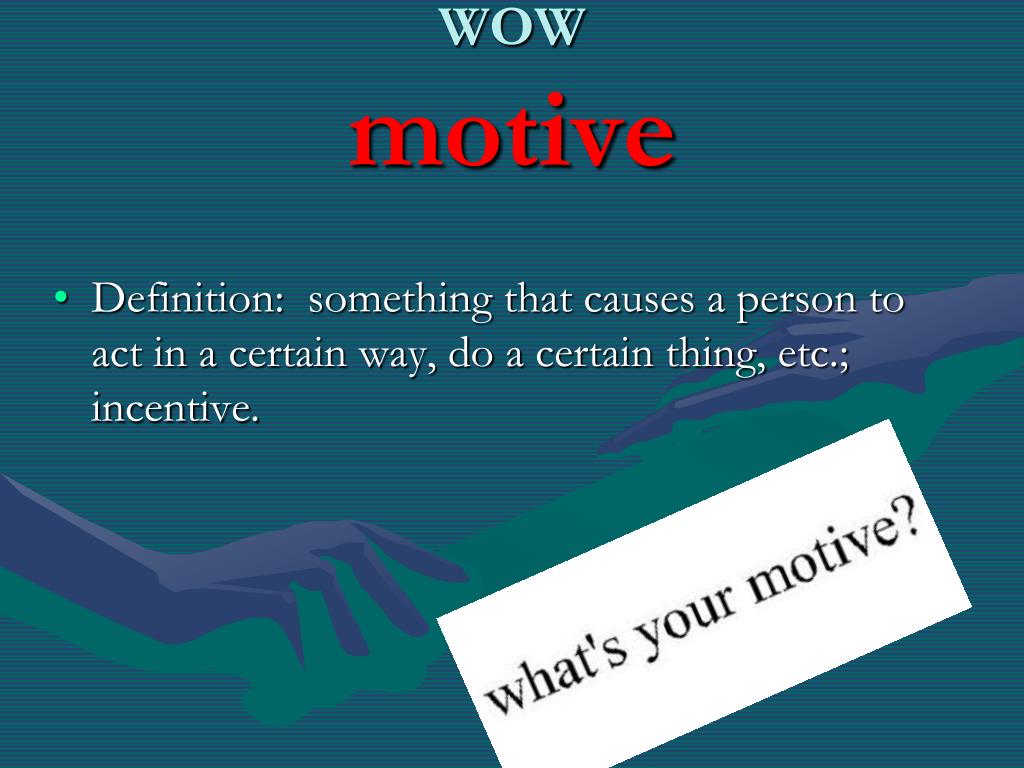 WOW
motive

• Definition: something that causes a person to act in a certain way, do a certain thing, etc.; incentive.

what's your motive?